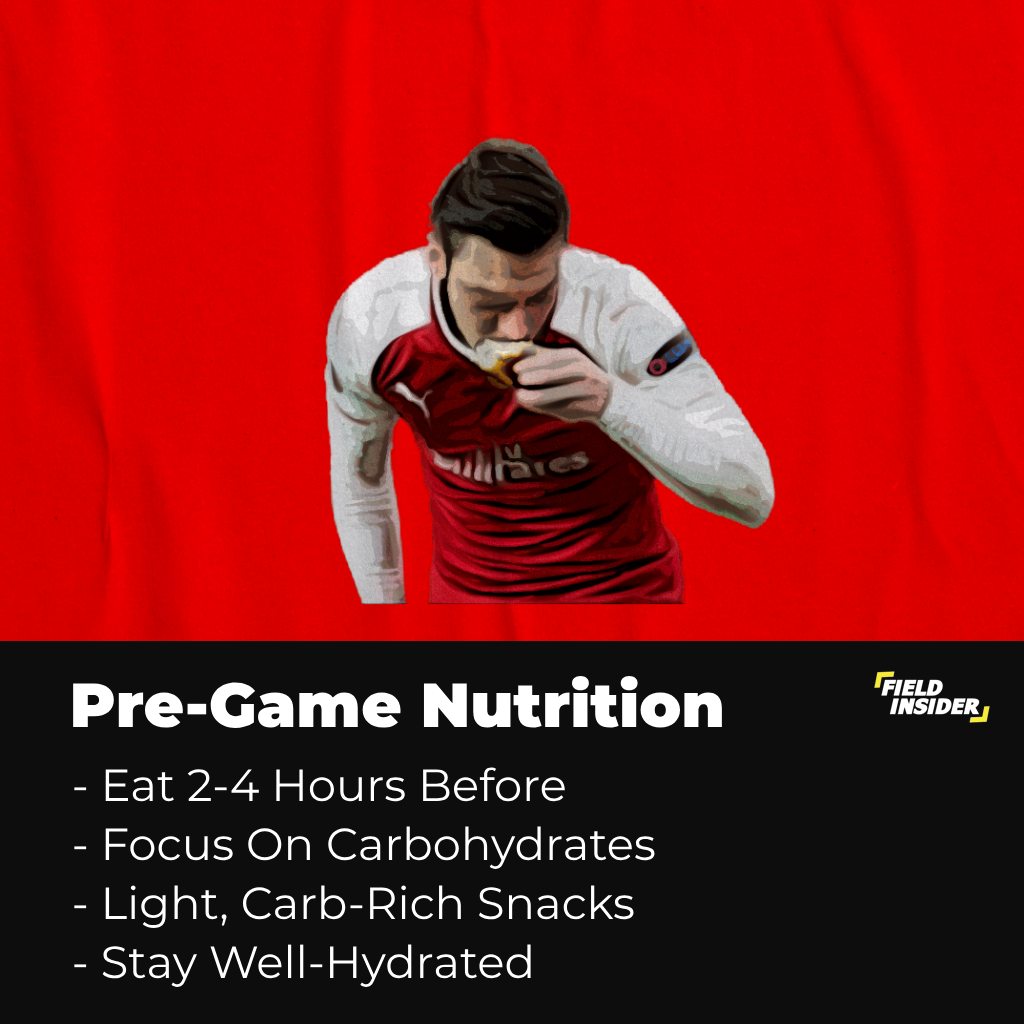 Pre-Game Nutrition

FIELD INSIDER

- Eat 2-4 Hours Before
- Focus On Carbohydrates
- Light, Carb-Rich Snacks
- Stay Well-Hydrated